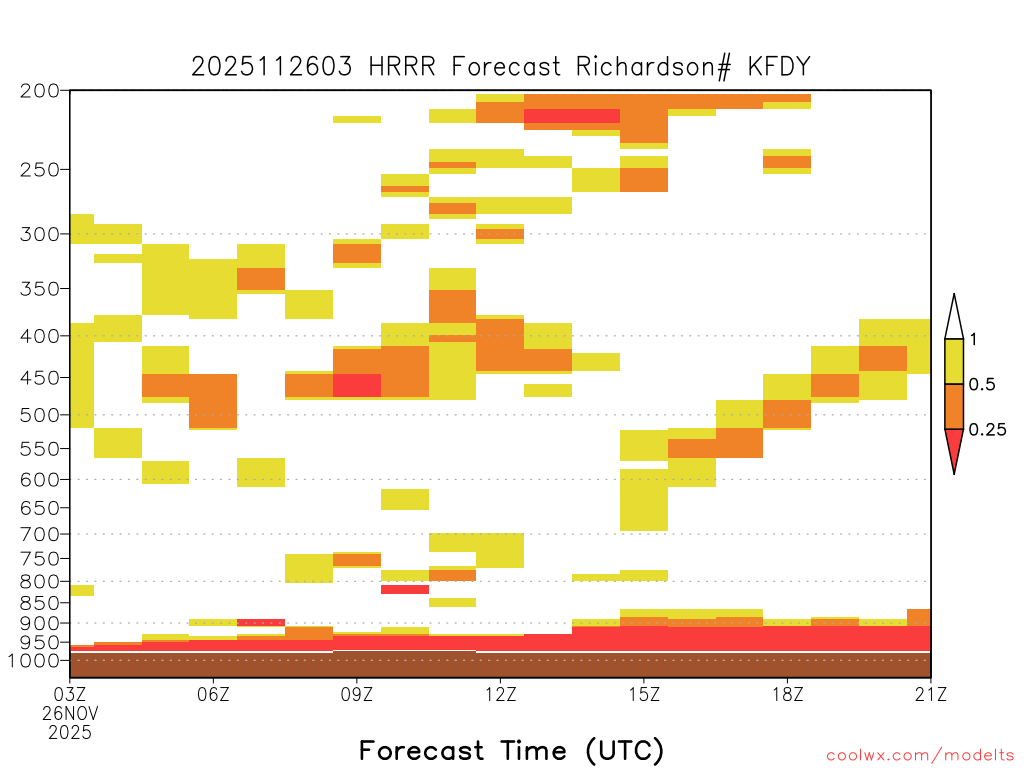 2025112603 HRRR Forecast Richardson# KFDY

200
250
300
350
400
450
500
550
600
650
700
750
800
850
900
950
1000

1
0.5
0.25

03Z
26NOV
2025
06Z
09Z
12Z
15Z
18Z
21Z

Forecast Time (UTC)

coolwx.com/modelts